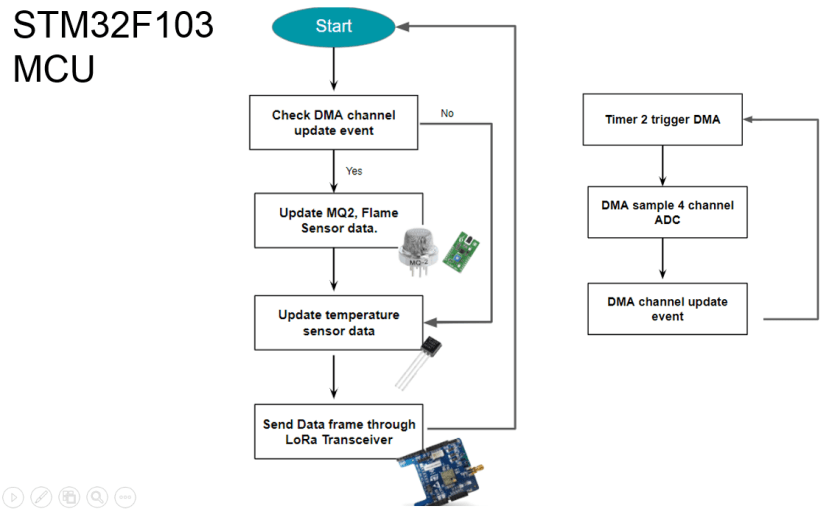 STM32F103 MCU

Start

Check DMA channel update event

No

Yes

Update MQ2, Flame Sensor data.

MQ-2

Update temperature sensor data

Send Data frame through LoRa Transceiver

Timer 2 trigger DMA

DMA sample 4 channel ADC

DMA channel update event